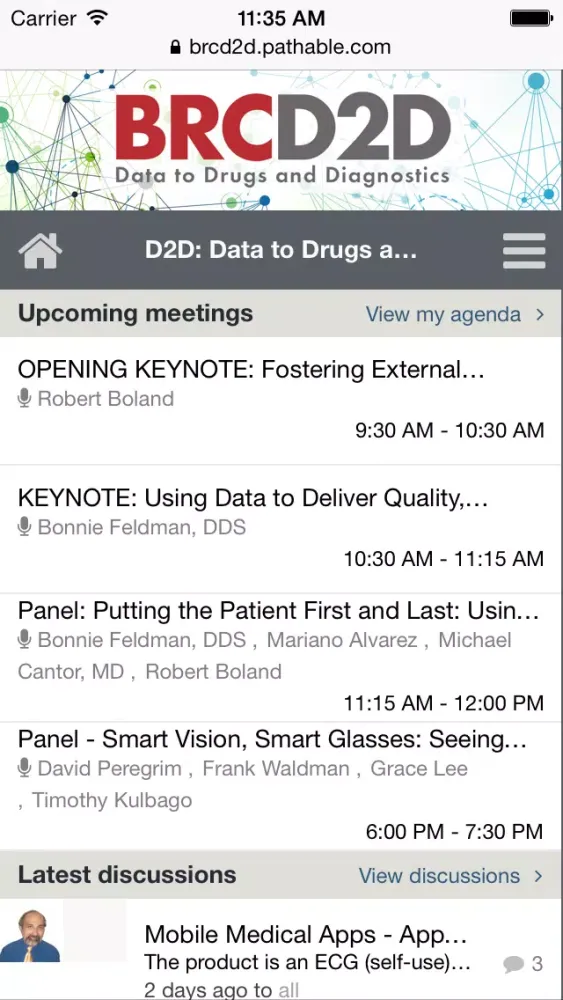 Carrier
11:35 AM
brcd2d.pathable.com

BRCD2D
Data to Drugs and Diagnostics

D2D: Data to Drugs a...

Upcoming meetings
View my agenda >

OPENING KEYNOTE: Fostering External...
Robert Boland
9:30 AM - 10:30 AM

KEYNOTE: Using Data to Deliver Quality,...
Bonnie Feldman, DDS
10:30 AM - 11:15 AM

Panel: Putting the Patient First and Last: Usin...
Bonnie Feldman, DDS , Mariano Alvarez , Michael Cantor, MD , Robert Boland
11:15 AM - 12:00 PM

Panel - Smart Vision, Smart Glasses: Seeing...
David Peregrim , Frank Waldman , Grace Lee , Timothy Kulbago
6:00 PM - 7:30 PM

Latest discussions
View discussions >

Mobile Medical Apps - App...
The product is an ECG (self-use)...
3
2 days ago to all